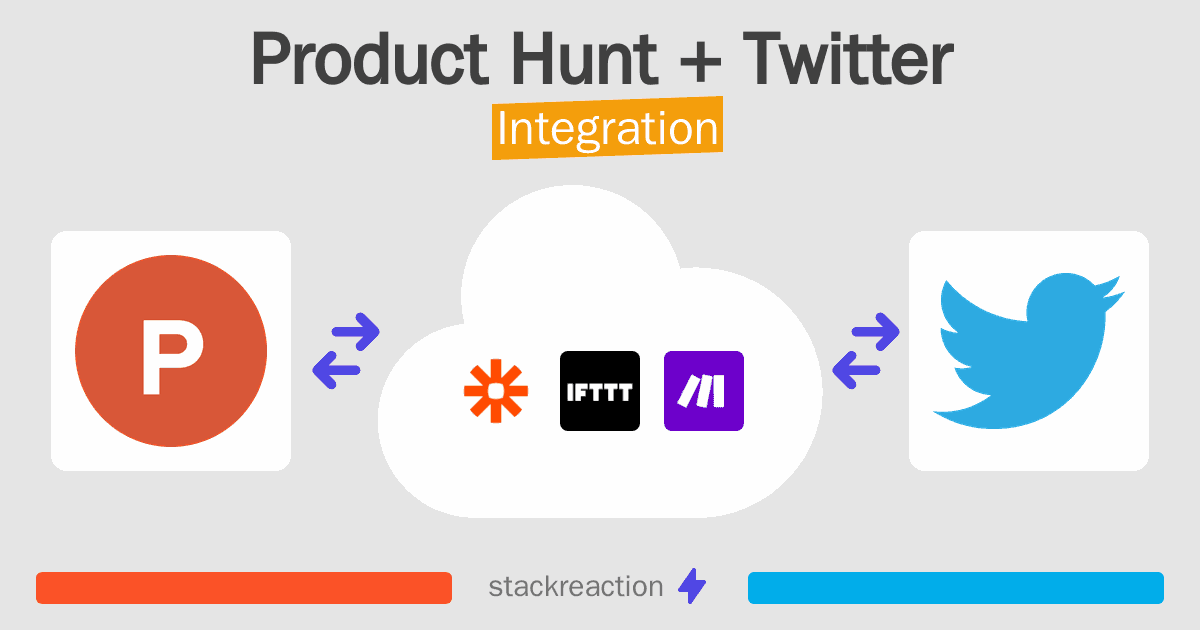 Product Hunt + Twitter
Integration

P

IFTTT

stackreaction